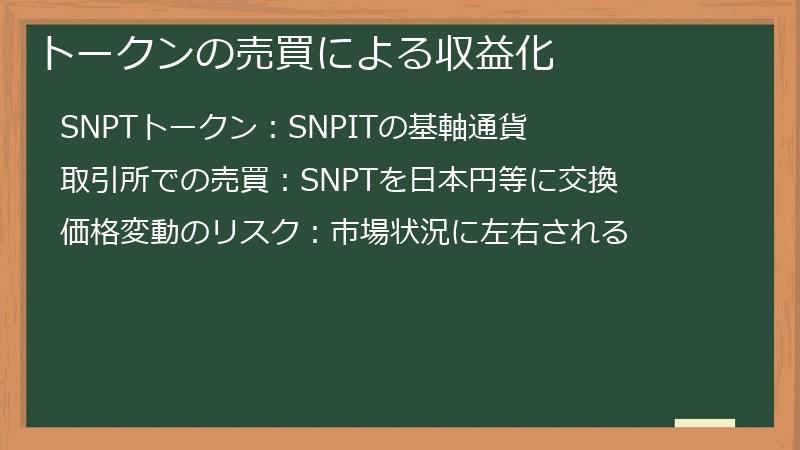 トークンの売買による収益化

SNPTトークン：SNPITの基軸通貨

取引所での売買：SNPTを日本円等に交換

価格変動のリスク：市場状況に左右される